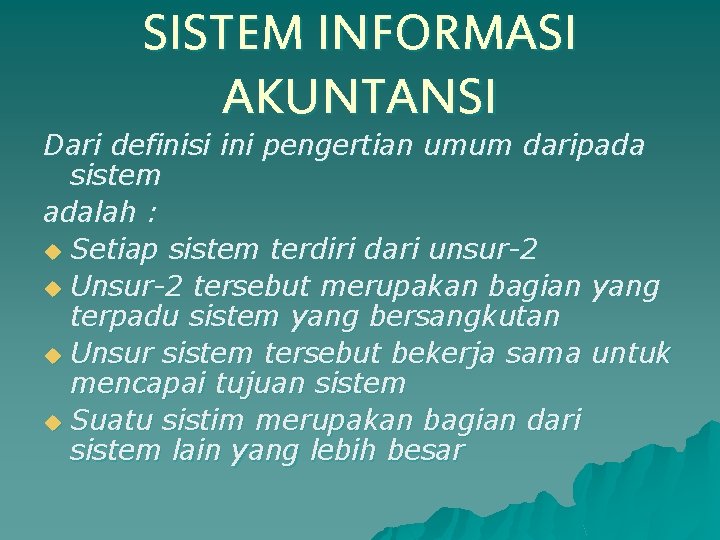 SISTEM INFORMASI AKUNTANSI

Dari definisi ini pengertian umum daripada sistem

adalah :

Setiap sistem terdiri dari unsur-2

Unsur-2 tersebut merupakan bagian yang terpadu sistem yang bersangkutan

Unsur sistem tersebut bekerja sama untuk mencapai tujuan sistem

Suatu sistim merupakan bagian dari sistem lain yang lebih besar